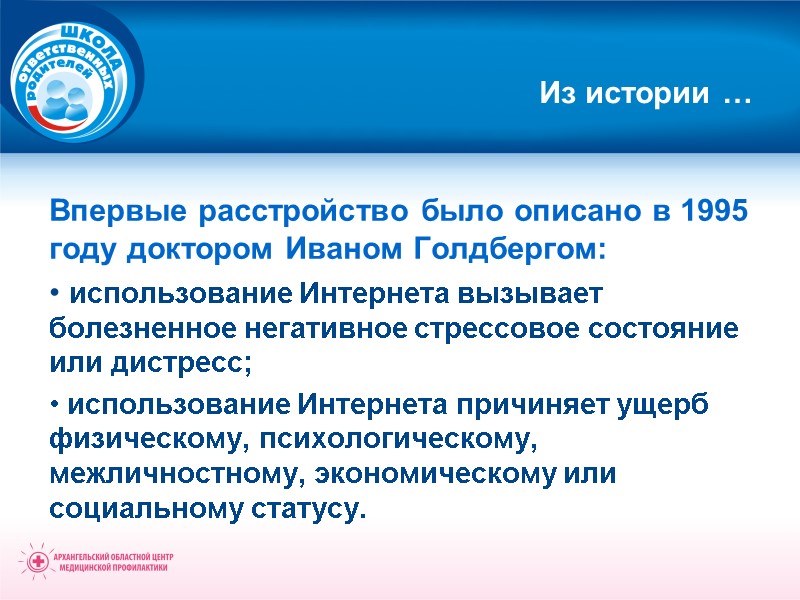 ШКОЛА ответственных родителей

Из истории …

Впервые расстройство было описано в 1995 году доктором Иваном Голдбергом:

• использование Интернета вызывает болезненное негативное стрессовое состояние или дистресс;

• использование Интернета причиняет ущерб физическому, психологическому, межличностному, экономическому или социальному статусу.

АРХАНГЕЛЬСКИЙ ОБЛАСТНОЙ ЦЕНТР МЕДИЦИНСКОЙ ПРОФИЛАКТИКИ